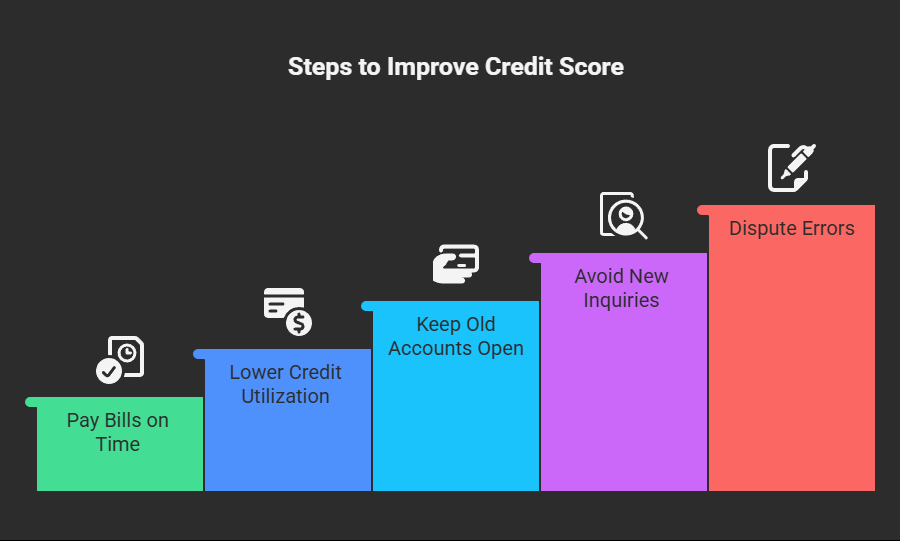 Steps to Improve Credit Score

Pay Bills on Time

Lower Credit Utilization

Keep Old Accounts Open

Avoid New Inquiries

Dispute Errors